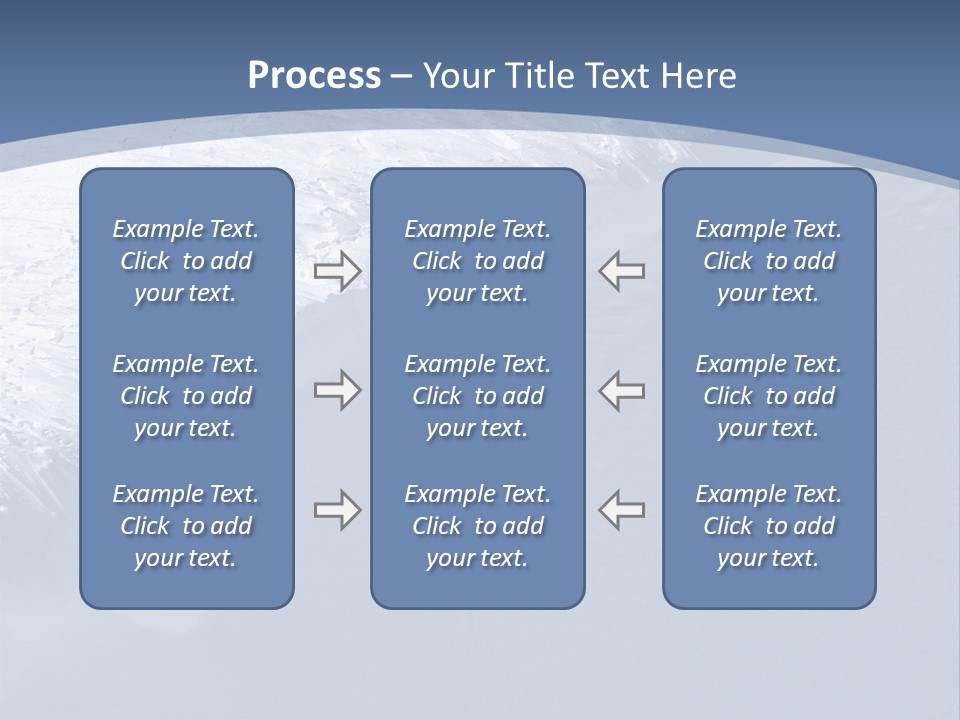 Process – Your Title Text Here

Example Text. Click to add your text.

Example Text. Click to add your text.

Example Text. Click to add your text.

Example Text. Click to add your text.

Example Text. Click to add your text.

Example Text. Click to add your text.

Example Text. Click to add your text.

Example Text. Click to add your text.

Example Text. Click to add your text.